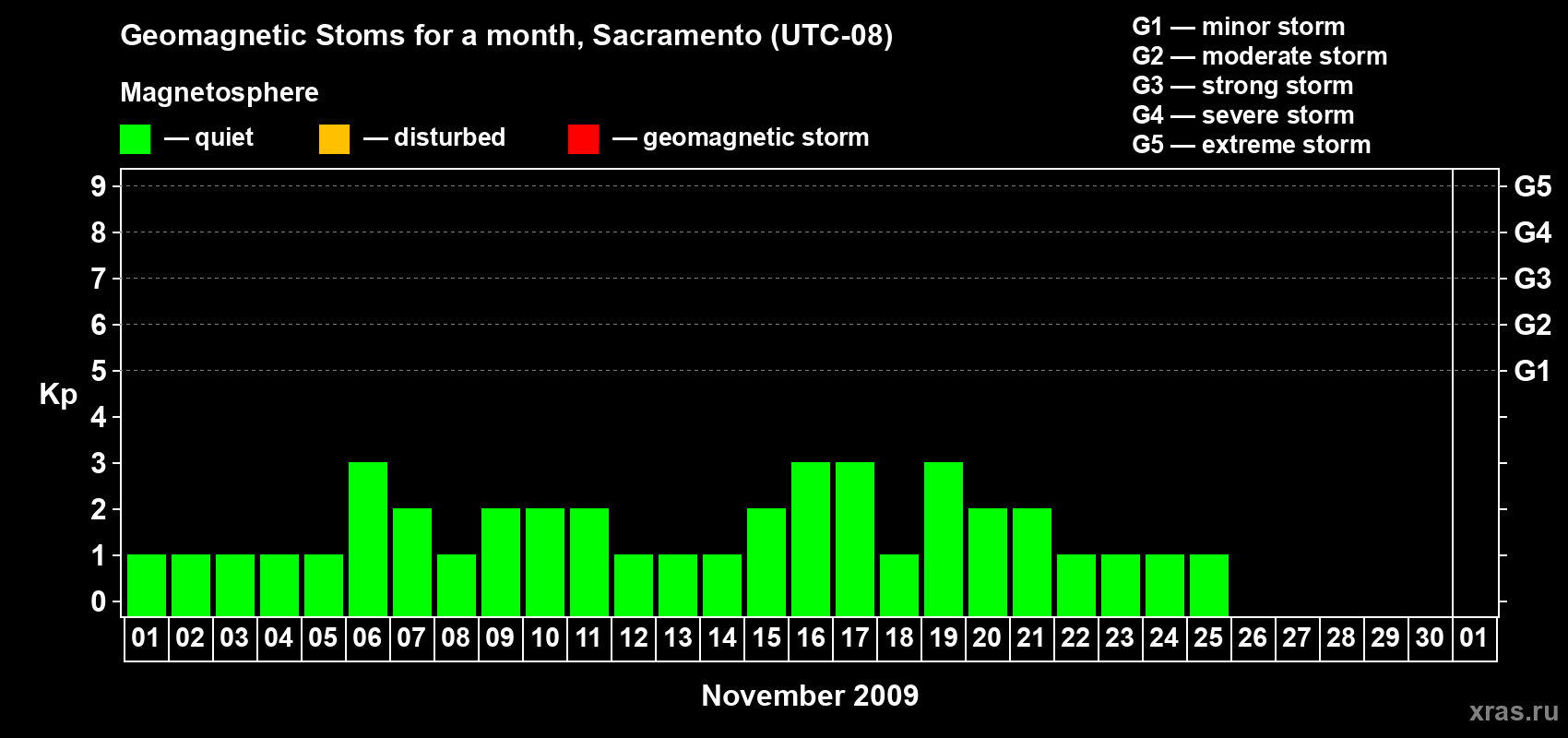 Geomagnetic Stoms for a month, Sacramento (UTC-08)

Magnetosphere

— quiet — disturbed — geomagnetic storm

G1 — minor storm
G2 — moderate storm
G3 — strong storm
G4 — severe storm
G5 — extreme storm

Kp

9 8 7 6 5 4 3 2 1 0

G5 G4 G3 G2 G1

01 02 03 04 05 06 07 08 09 10 11 12 13 14 15 16 17 18 19 20 21 22 23 24 25 26 27 28 29 30 01

November 2009

xras.ru